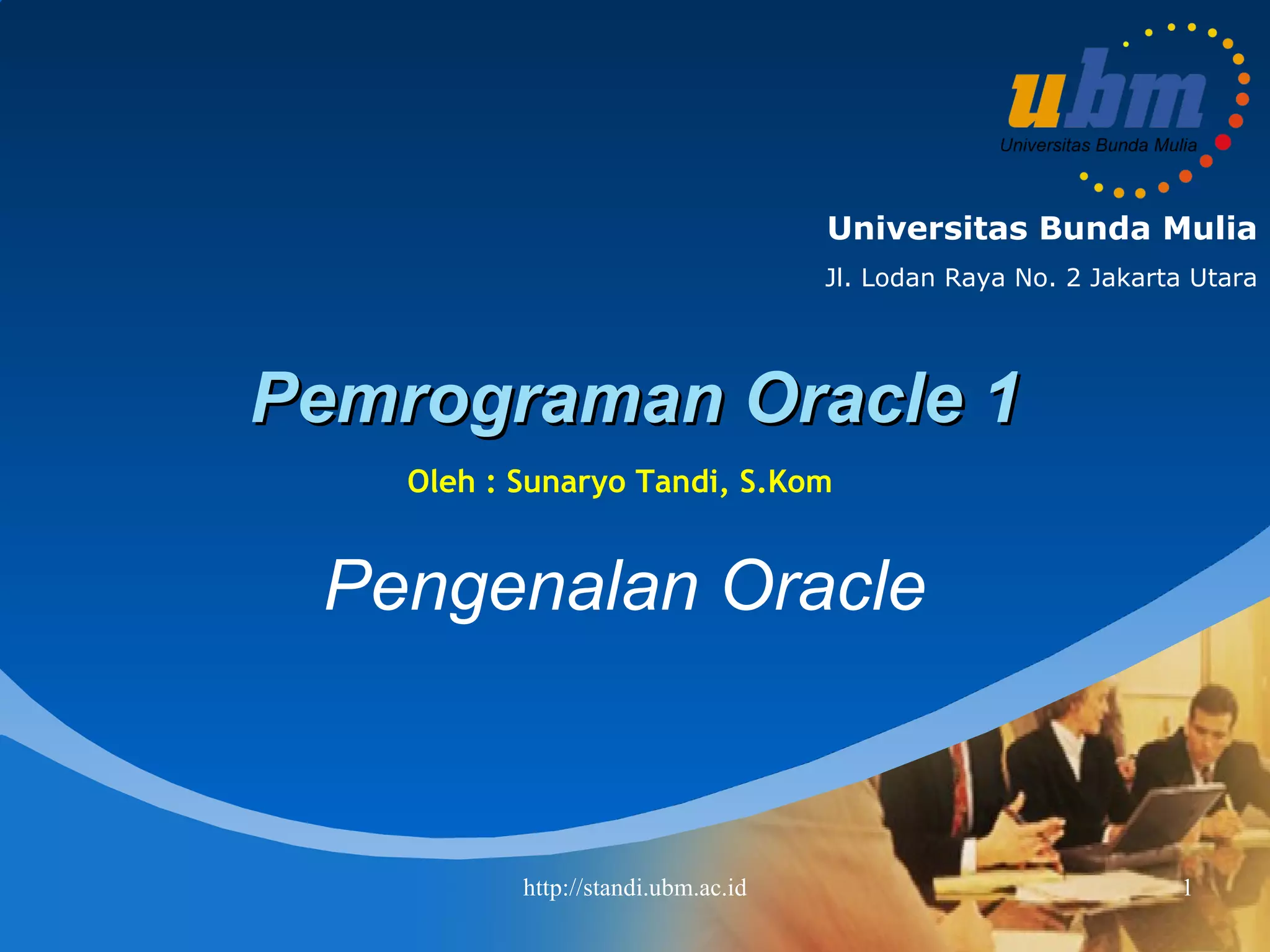 ubm
Universitas Bunda Mulia

Universitas Bunda Mulia

Jl. Lodan Raya No. 2 Jakarta Utara

Pemrograman Oracle 1

Oleh : Sunaryo Tandi, S.Kom

Pengenalan Oracle

http://standi.ubm.ac.id

1